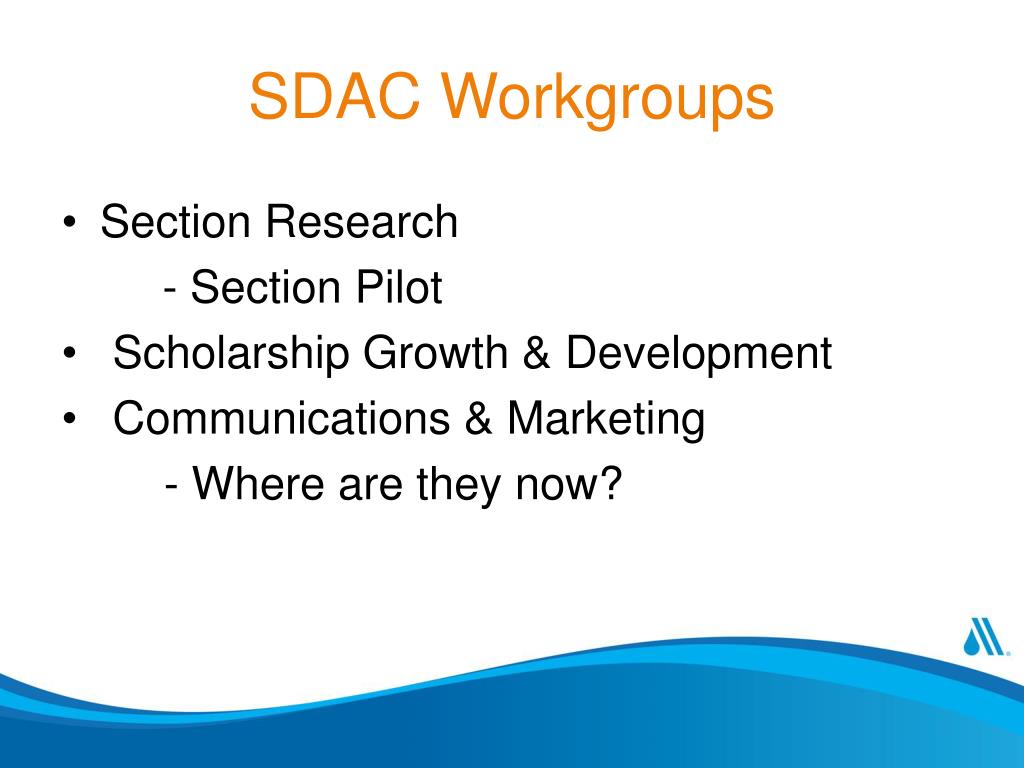 SDAC Workgroups

• Section Research
- Section Pilot
• Scholarship Growth & Development
• Communications & Marketing
- Where are they now?